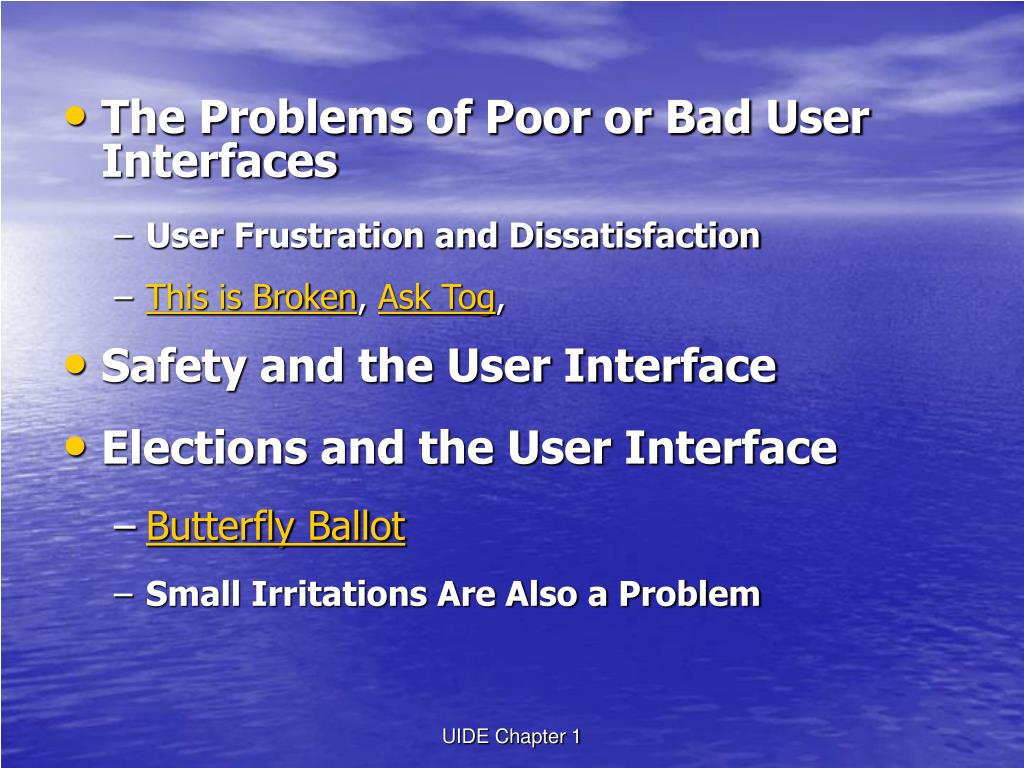 • The Problems of Poor or Bad User Interfaces

– User Frustration and Dissatisfaction

– This is Broken, Ask Tog,

• Safety and the User Interface

• Elections and the User Interface

– Butterfly Ballot

– Small Irritations Are Also a Problem

UIDE Chapter 1